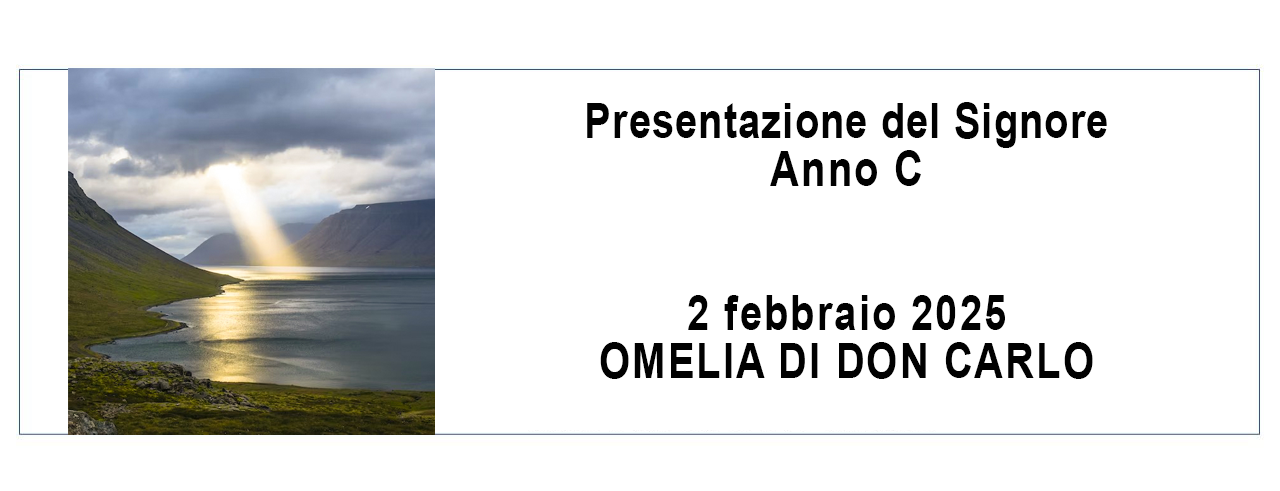 Presentazione del Signore
Anno C

2 febbraio 2025
OMELIA DI DON CARLO